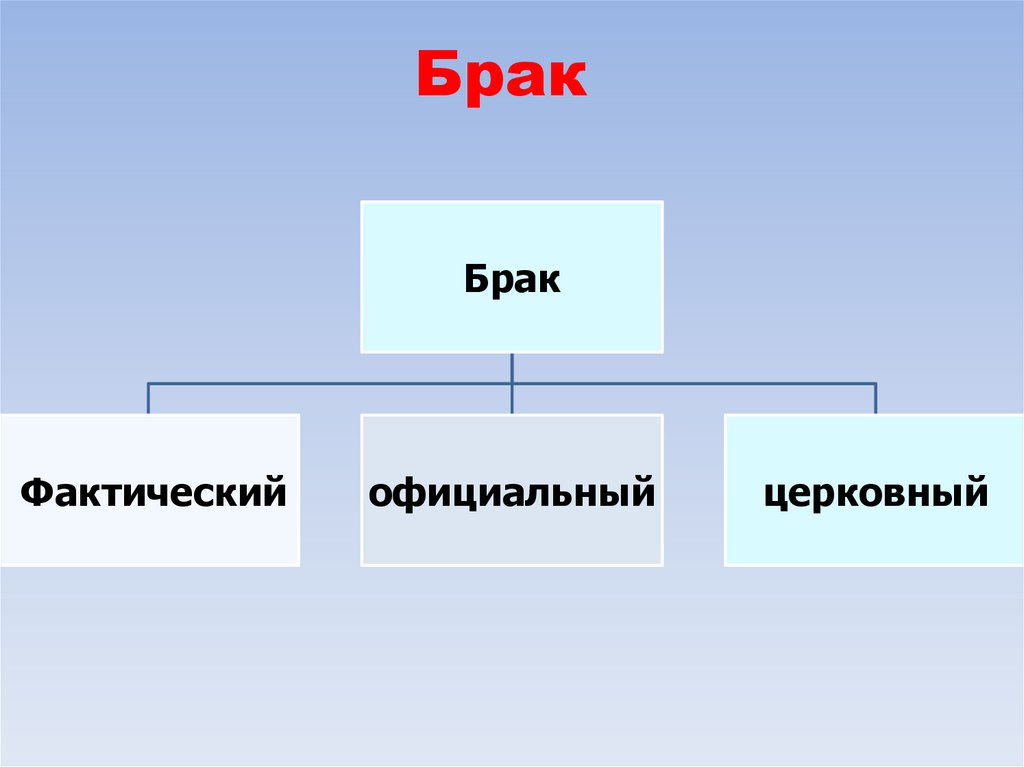 Брак

Брак

Фактический

официальный

церковный